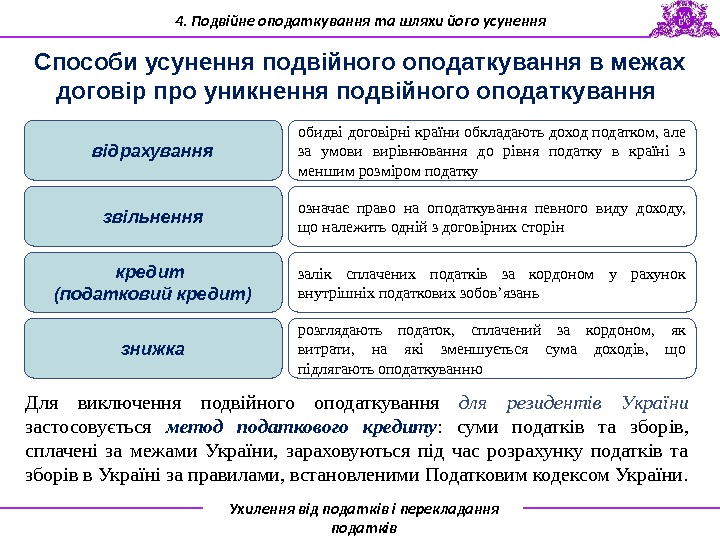 4. Подвійне оподаткування та шляхи його усунення

Способи усунення подвійного оподаткування в межах договір про уникнення подвійного оподаткування

відрахування

обидві договірні країни обкладають доход податком, але за умови вирівнювання до рівня податку в країні з меншим розміром податку

звільнення

означає право на оподаткування певного виду доходу, що належить одній з договірних сторін

кредит (податковий кредит)

залік сплачених податків за кордоном у рахунок внутрішніх податкових зобов'язань

знижка

розглядають податок, сплачений за кордоном, як витрати, на які зменшується сума доходів, що підлягають оподаткуванню

Для виключення подвійного оподаткування для резидентів України застосовується метод податкового кредиту: суми податків та зборів, сплачені за межами України, зараховуються під час розрахунку податків та зборів в Україні за правилами, встановленими Податковим кодексом України.

Ухилення від податків і перекладання податків